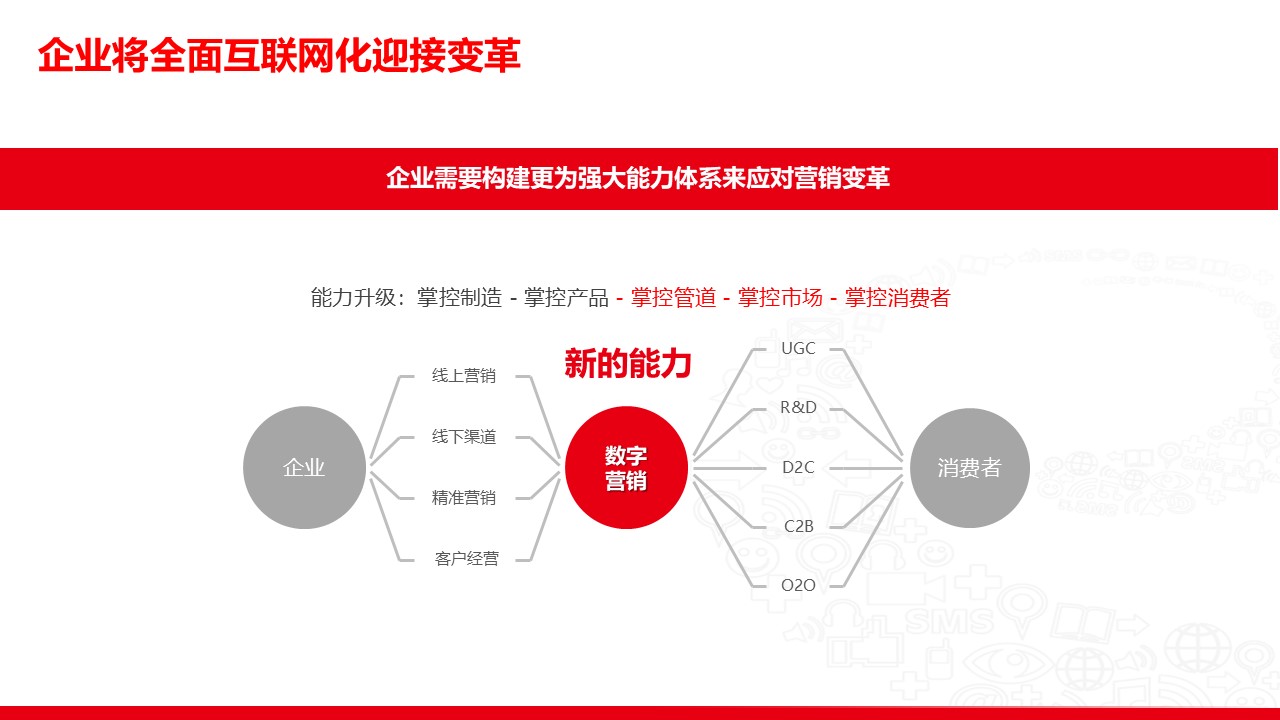 企业将全面互联网化迎接变革

企业需要构建更为强大能力体系来应对营销变革

能力升级：掌控制造 - 掌控产品 - 掌控管道 - 掌控市场 - 掌控消费者

新的能力

企业

线上营销

线下渠道

精准营销

客户经营

数字营销

UGC

R&D

D2C

C2B

O2O

消费者

SMS